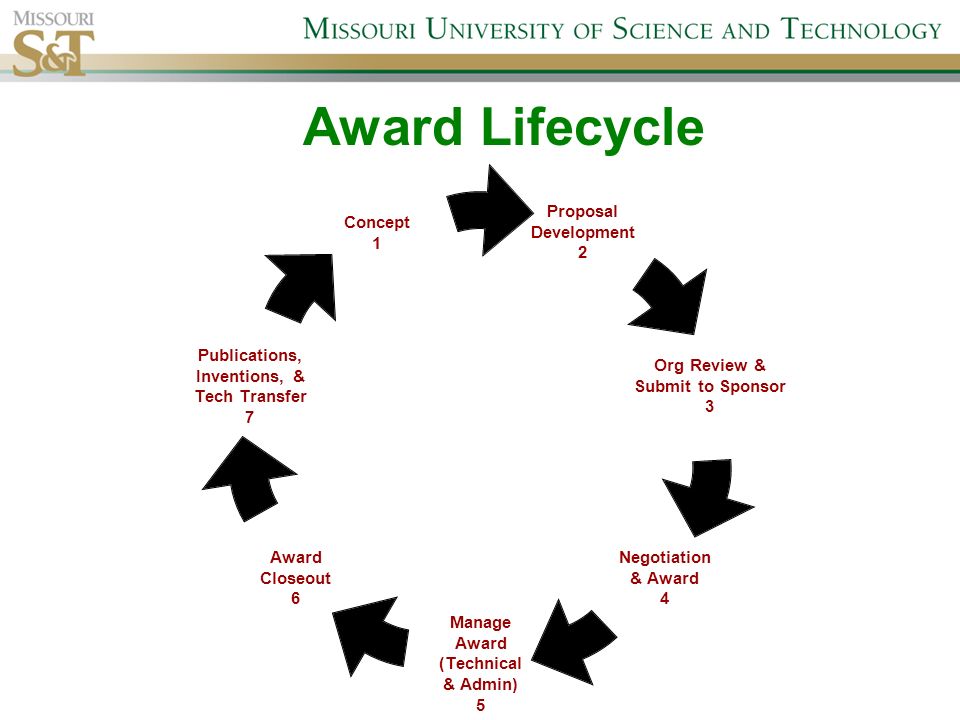 MISSOURI
S&T

MISSOURI UNIVERSITY OF SCIENCE AND TECHNOLOGY

Award Lifecycle

Concept
1

Proposal
Development
2

Org Review &
Submit to Sponsor
3

Negotiation
& Award
4

Manage
Award
(Technical
& Admin)
5

Award
Closeout
6

Publications,
Inventions, &
Tech Transfer
7